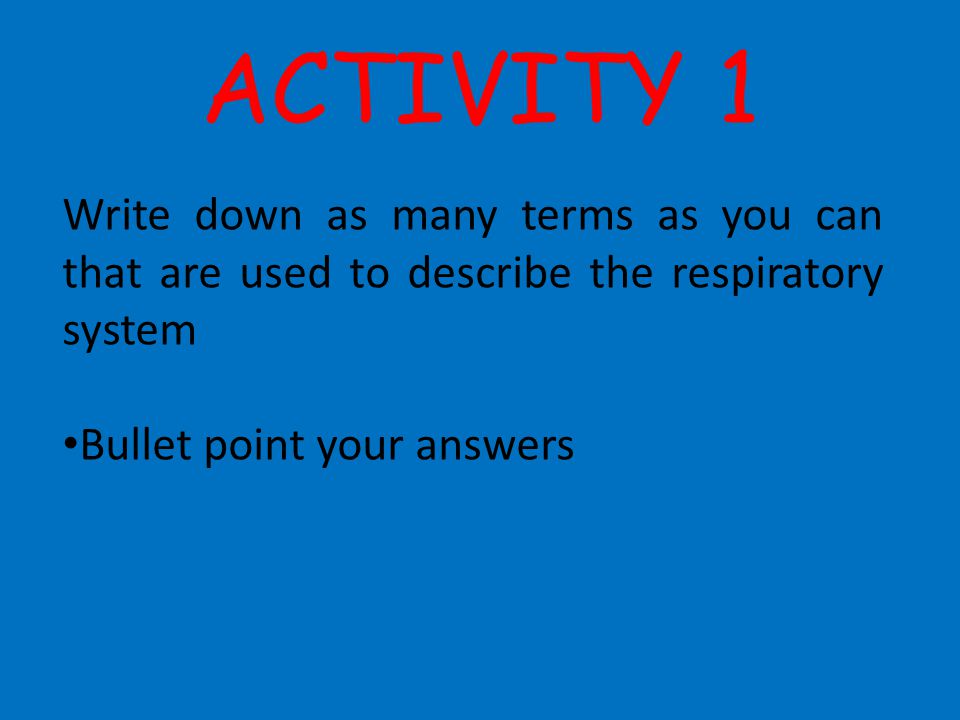 ACTIVITY 1

Write down as many terms as you can that are used to describe the respiratory system

•Bullet point your answers